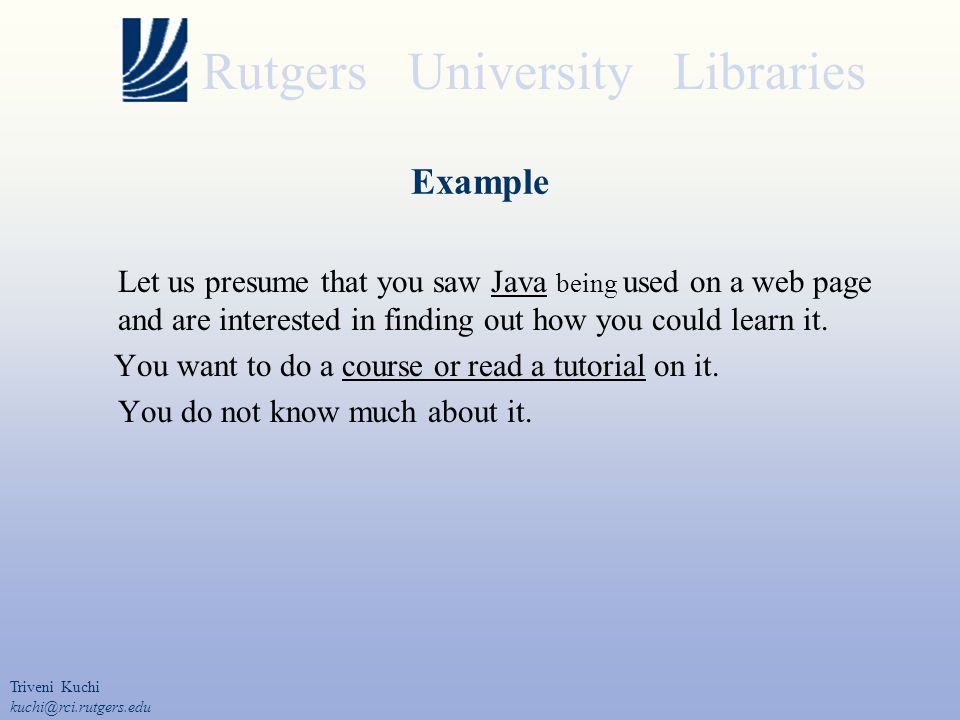 Rutgers University Libraries

Example

Let us presume that you saw Java being used on a web page and are interested in finding out how you could learn it.

You want to do a course or read a tutorial on it.

You do not know much about it.

Triveni Kuchi
kuchi@rci.rutgers.edu